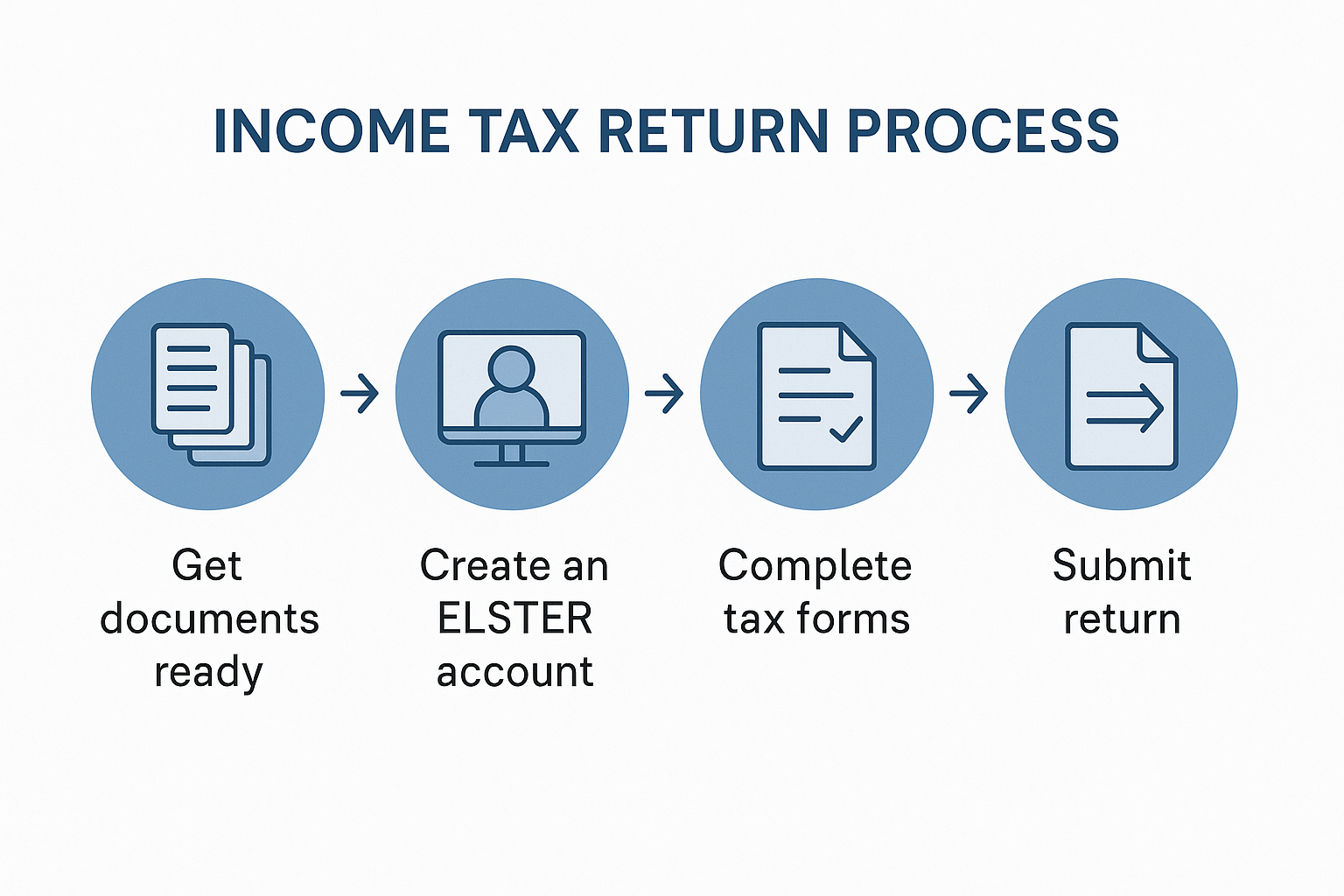 INCOME TAX RETURN PROCESS

Get documents ready

Create an ELSTER account

Complete tax forms

Submit return